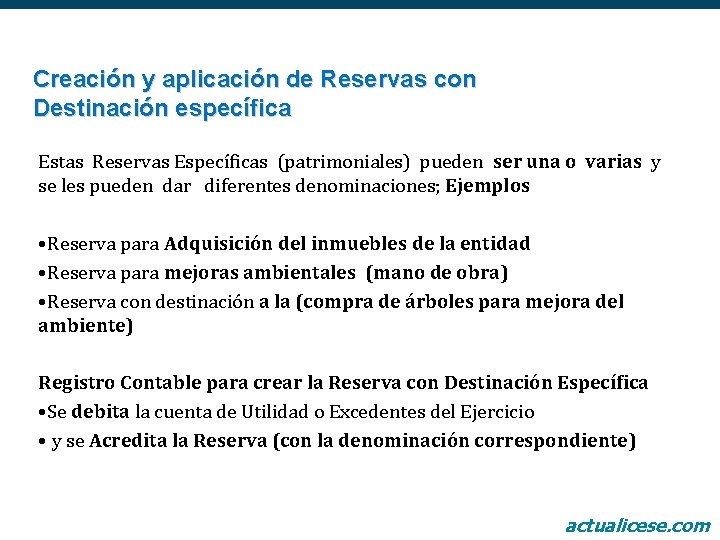 Creación y aplicación de Reservas con Destinación específica

Estas Reservas Específicas (patrimoniales) pueden ser una o varias y se les pueden dar diferentes denominaciones; Ejemplos

•Reserva para Adquisición del inmuebles de la entidad
•Reserva para mejoras ambientales (mano de obra)
•Reserva con destinación a la (compra de árboles para mejora del ambiente)

Registro Contable para crear la Reserva con Destinación Específica
•Se debita la cuenta de Utilidad o Excedentes del Ejercicio
• y se Acredita la Reserva (con la denominación correspondiente)

actualicese.com